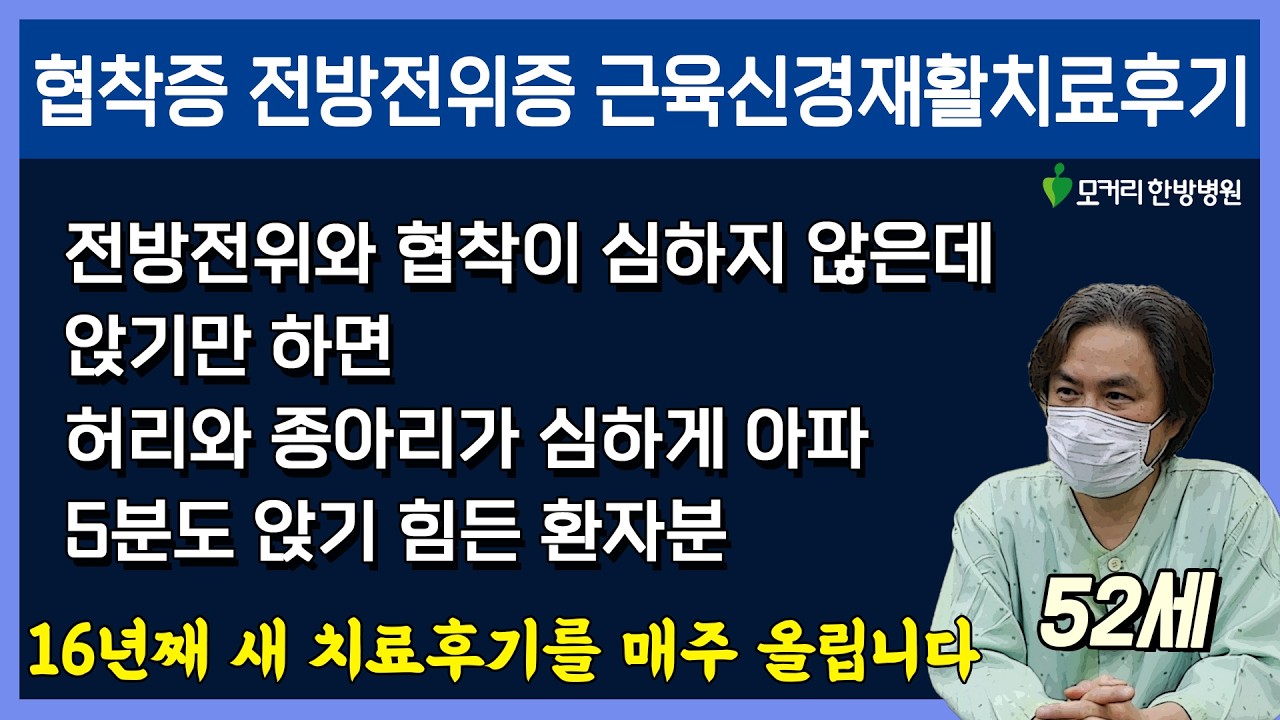 협착증 전방전위증 근육신경재활치료후기

모커리 한방병원

전방전위와 협착이 심하지 않은데
앉기만 하면
허리와 종아리가 심하게 아파
5분도 앉기 힘든 환자분

52세

16년째 새 치료후기를 매주 올립니다